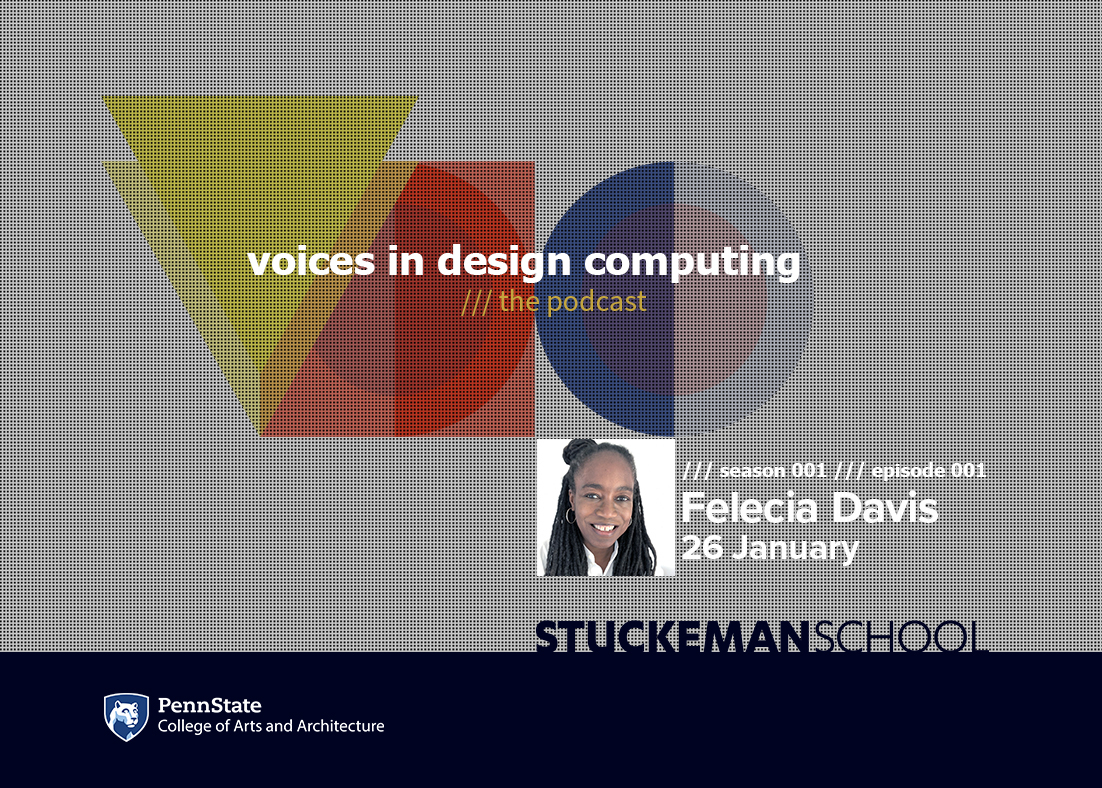 voices in design computing
/// the podcast

/// season 001 /// episode 001
Felecia Davis
26 January

STUCKEMANSCHOOL

PennState
College of Arts and Architecture